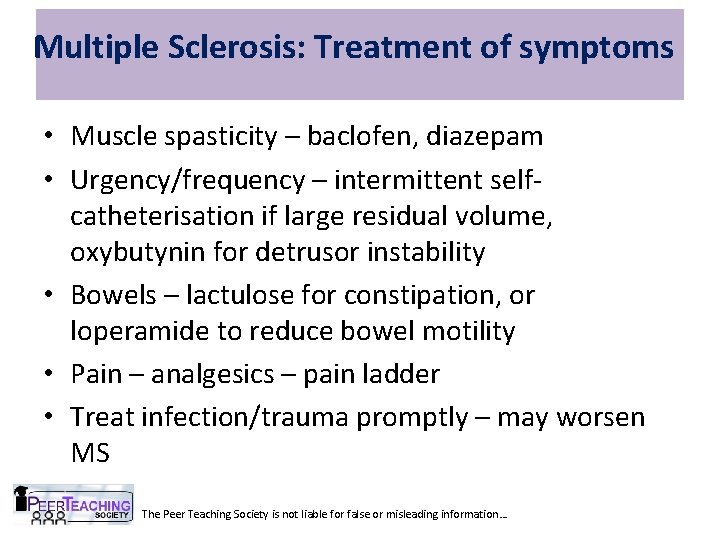 Multiple Sclerosis: Treatment of symptoms

• Muscle spasticity – baclofen, diazepam
• Urgency/frequency – intermittent self-catheterisation if large residual volume, oxybutynin for detrusor instability
• Bowels – lactulose for constipation, or loperamide to reduce bowel motility
• Pain – analgesics – pain ladder
• Treat infection/trauma promptly – may worsen MS

PEER TEACHING SOCIETY

The Peer Teaching Society is not liable for false or misleading information...